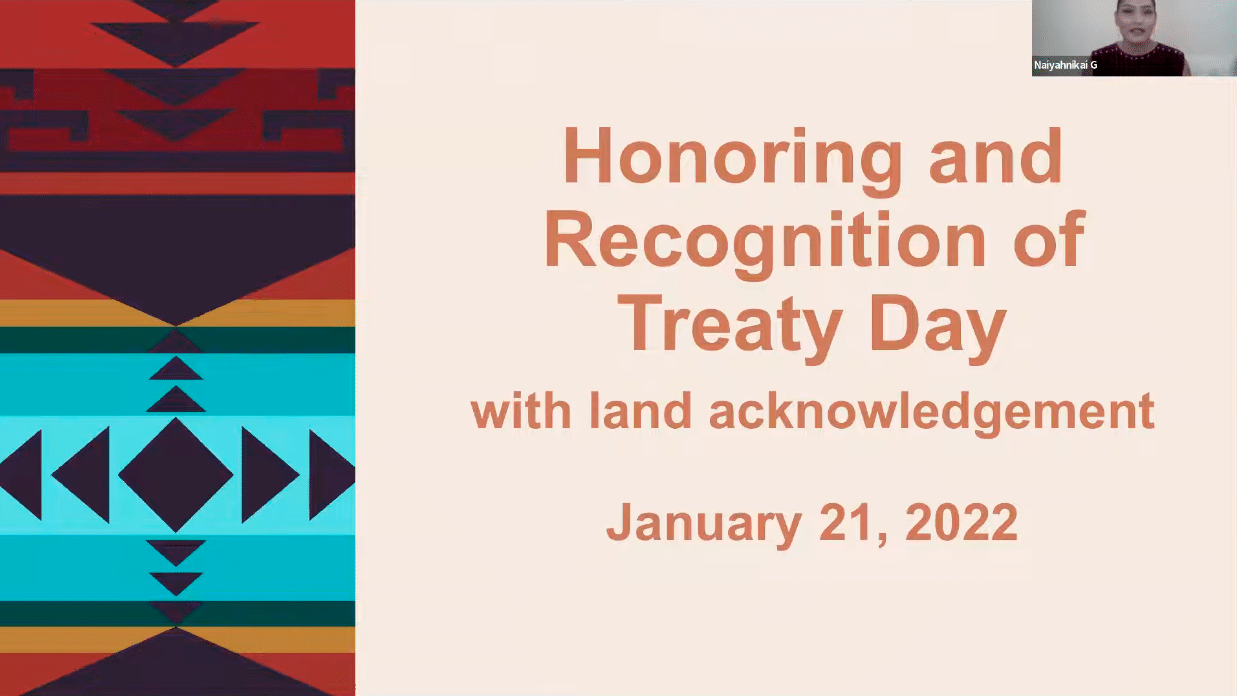 Naiyahnikai G

Honoring and Recognition of Treaty Day

with land acknowledgement

January 21, 2022